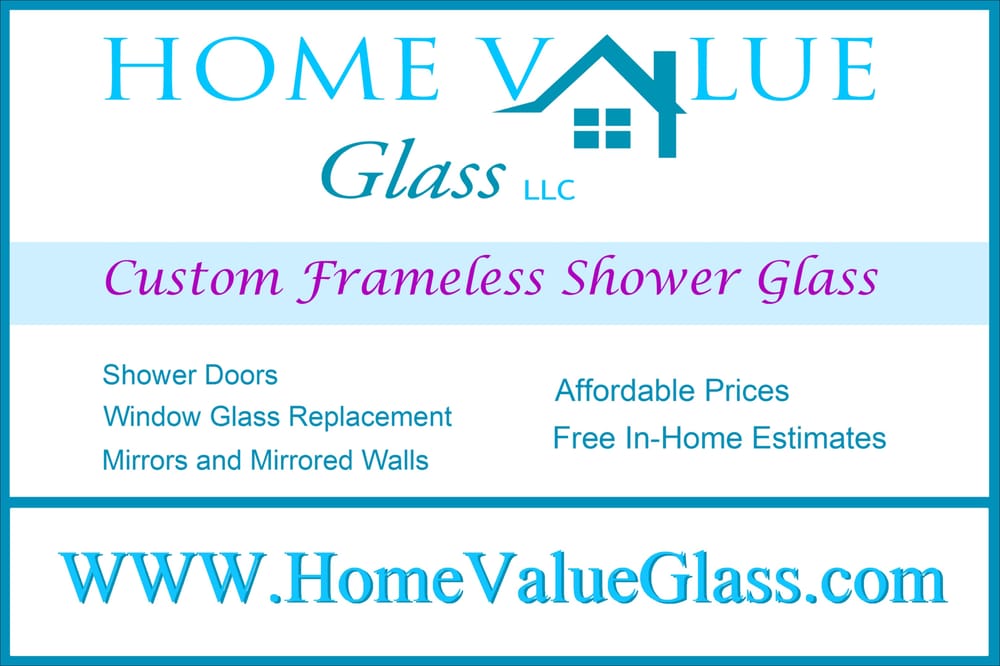 HOME VALUE
Glass LLC

Custom Frameless Shower Glass

Shower Doors
Window Glass Replacement
Mirrors and Mirrored Walls

Affordable Prices
Free In-Home Estimates

WWW.HomeValueGlass.com